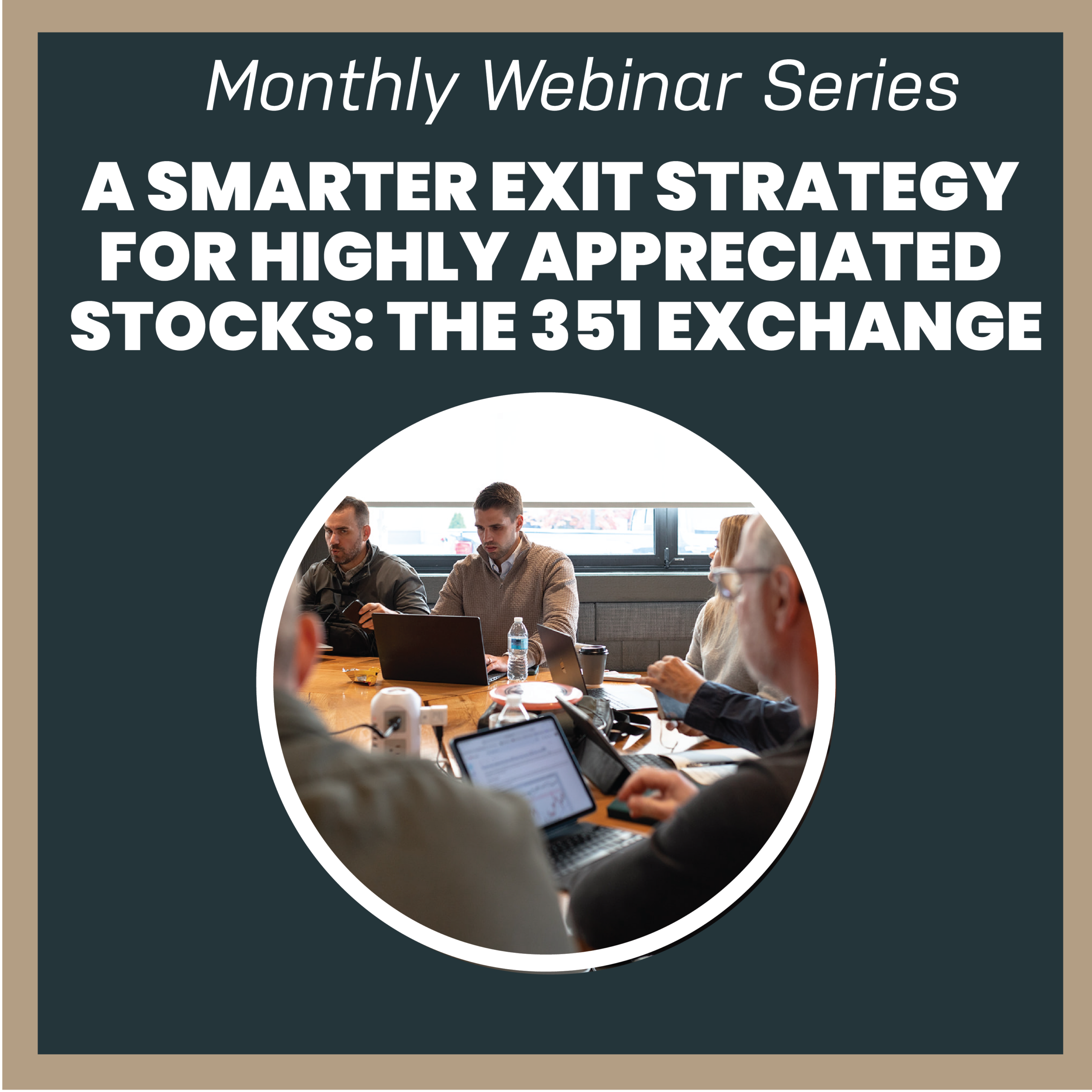 Monthly Webinar Series

A SMARTER EXIT STRATEGY FOR HIGHLY APPRECIATED STOCKS: THE 351 EXCHANGE